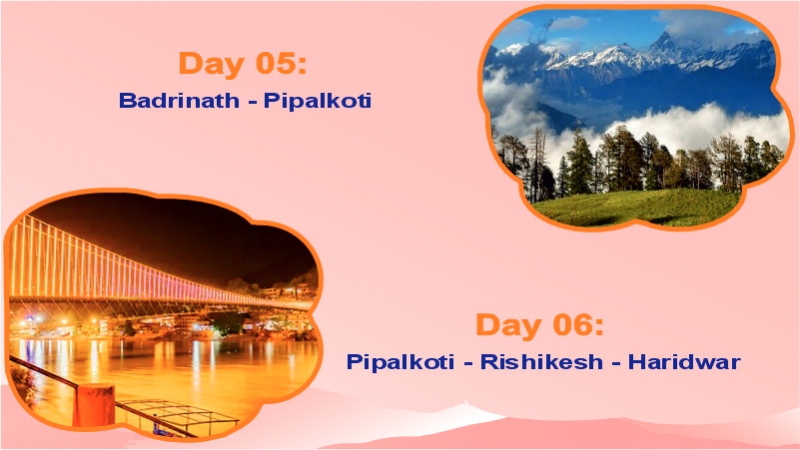 Day 05:
Badrinath - Pipalkoti

Day 06:
Pipalkoti - Rishikesh - Haridwar